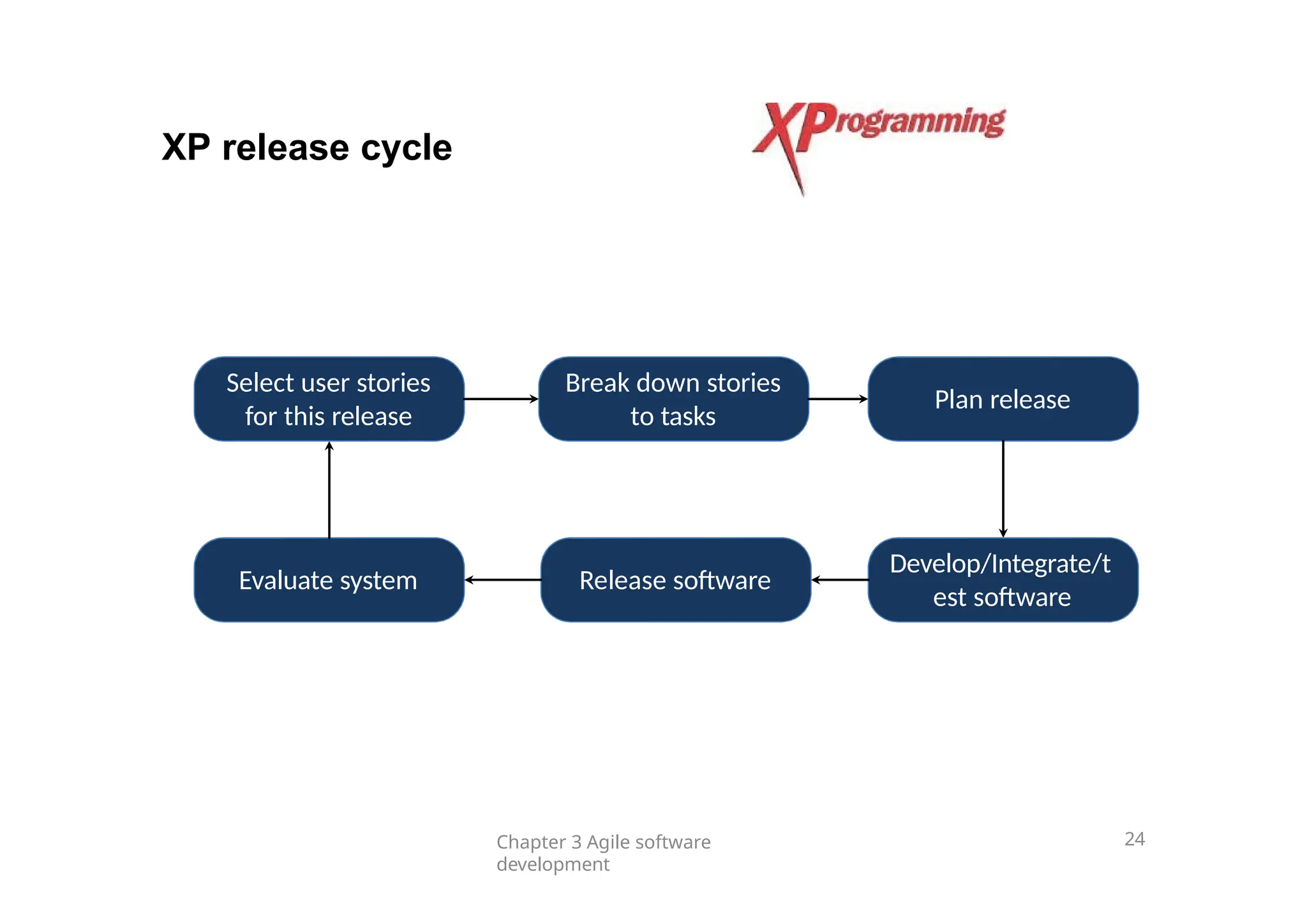 XP release cycle

XProgramming

Select user stories for this release

Break down stories to tasks

Plan release

Develop/Integrate/test software

Release software

Evaluate system

Chapter 3 Agile software development

24